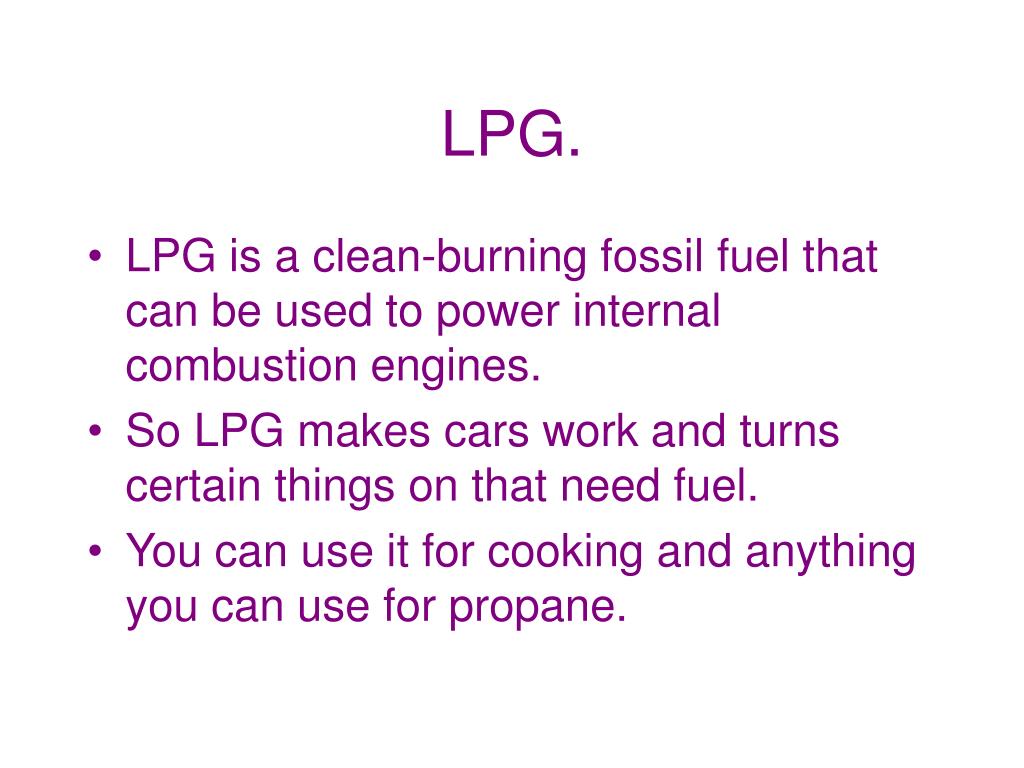 LPG.

• LPG is a clean-burning fossil fuel that can be used to power internal combustion engines.
• So LPG makes cars work and turns certain things on that need fuel.
• You can use it for cooking and anything you can use for propane.